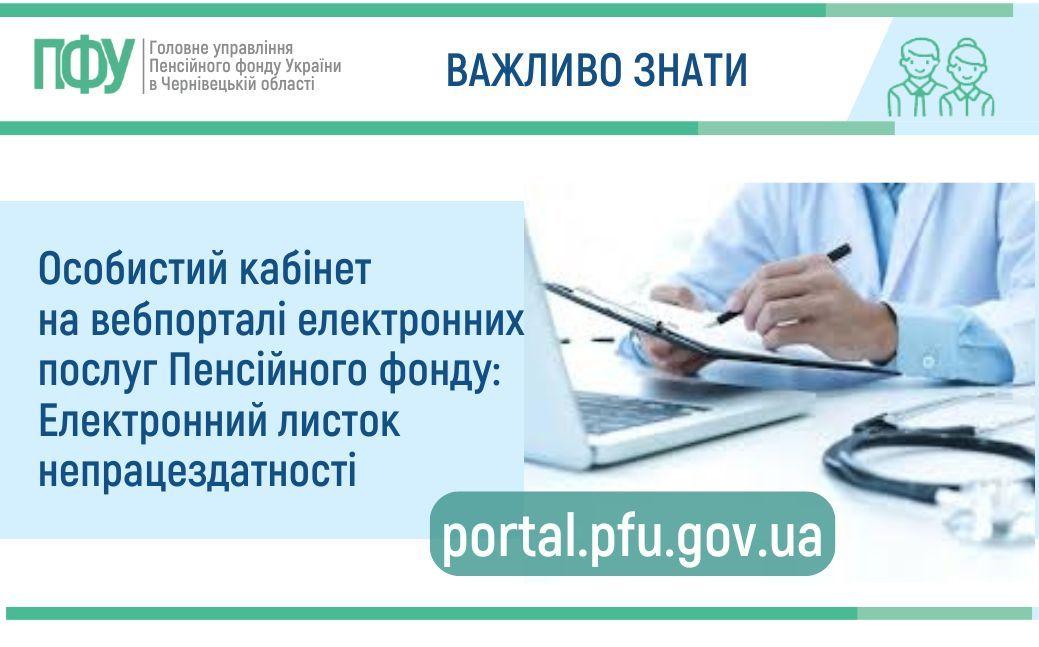 ПФУ
Головне управління
Пенсійного фонду України
в Чернівецькій області

ВАЖЛИВО ЗНАТИ

Особистий кабінет на вебпорталі електронних послуг Пенсійного фонду: Електронний листок непрацездатності

portal.pfu.gov.ua